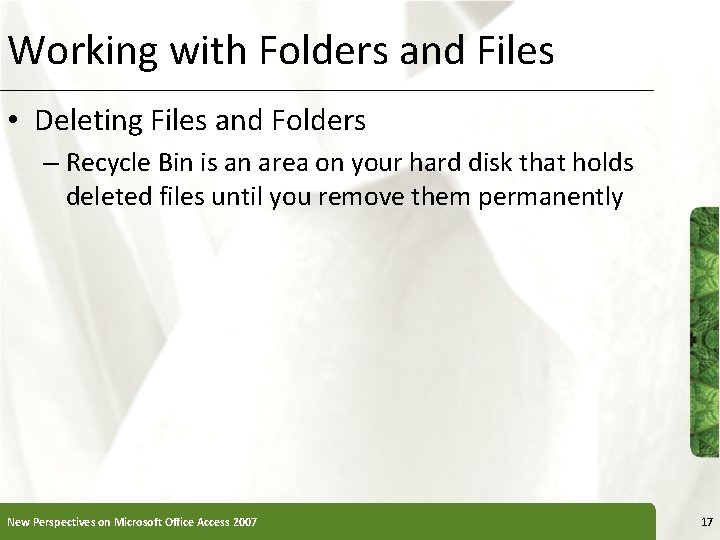 Working with Folders and Files

• Deleting Files and Folders

– Recycle Bin is an area on your hard disk that holds deleted files until you remove them permanently

New Perspectives on Microsoft Office Access 2007

17